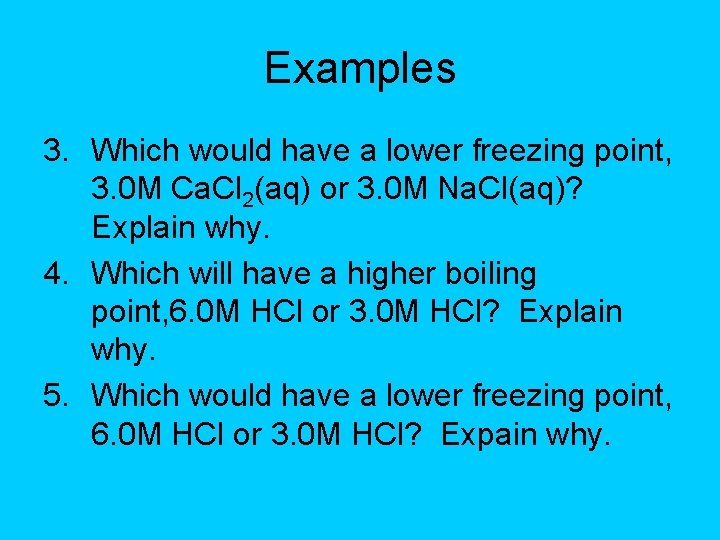 Examples

3. Which would have a lower freezing point, 3.0M $CaCl_2$(aq) or 3.0M NaCl(aq)? Explain why.

4. Which will have a higher boiling point,6.0M HCl or 3.0M HCl? Explain why.

5. Which would have a lower freezing point, 6.0M HCl or 3.0M HCl? Expain why.